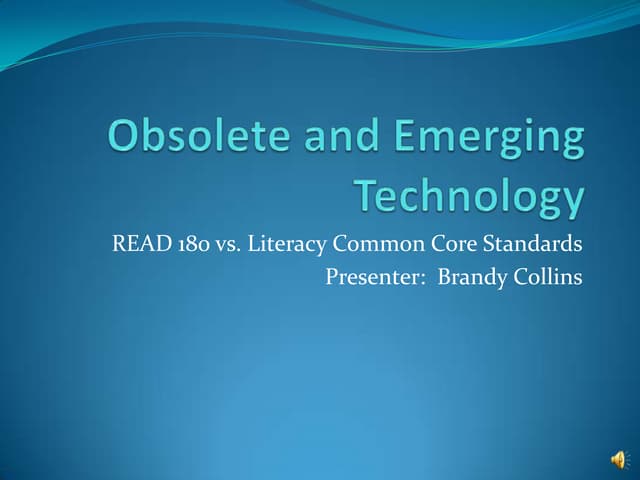 Obsolete and Emerging Technology

READ 180 vs. Literacy Common Core Standards
Presenter: Brandy Collins